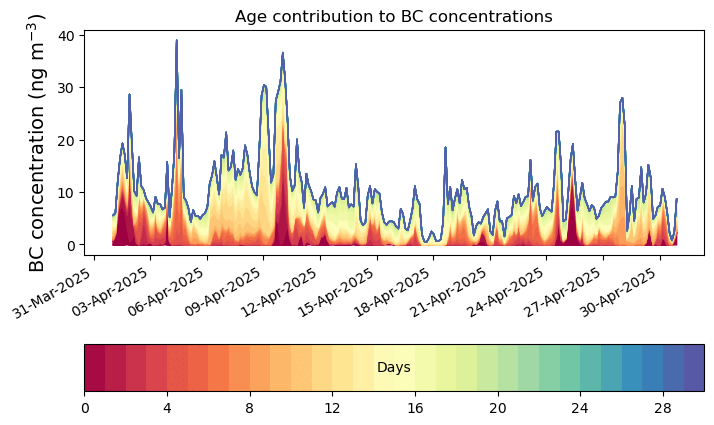 Age contribution to BC concentrations

BC concentration (ng m$^{-3}$)

40
30
20
10
0

31-Mar-2025
03-Apr-2025
06-Apr-2025
09-Apr-2025
12-Apr-2025
15-Apr-2025
18-Apr-2025
21-Apr-2025
24-Apr-2025
27-Apr-2025
30-Apr-2025

Days

0
4
8
12
16
20
24
28